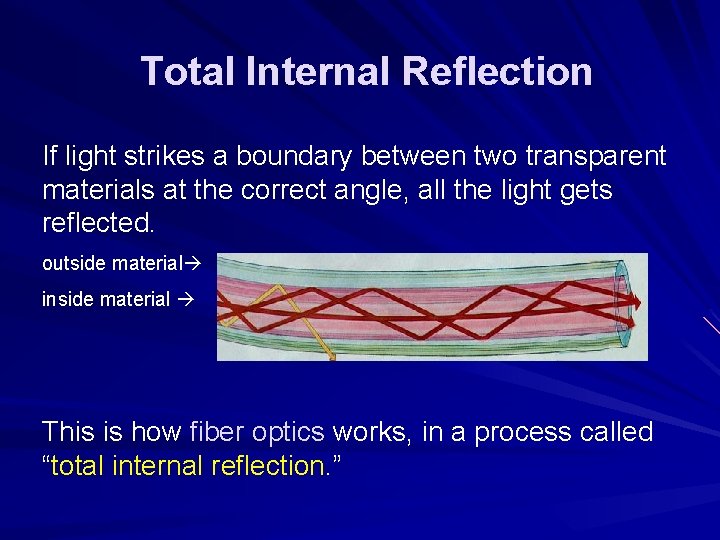 Total Internal Reflection

If light strikes a boundary between two transparent materials at the correct angle, all the light gets reflected.

outside material→

inside material →

This is how fiber optics works, in a process called “total internal reflection.”